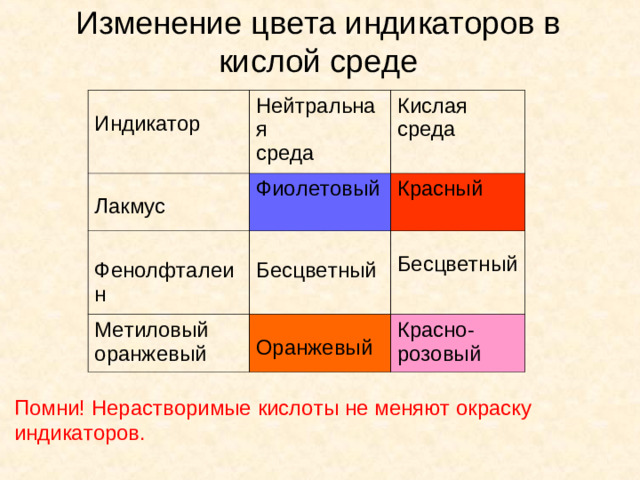 Изменение цвета индикаторов в кислой среде

| Индикатор | Нейтральная среда | Кислая среда |
|---|---|---|
| Лакмус | Фиолетовый | Красный |
| Фенолфталеин | Бесцветный | Бесцветный |
| Метиловый оранжевый | Оранжевый | Красно-розовый |

Помни! Нерастворимые кислоты не меняют окраску индикаторов.